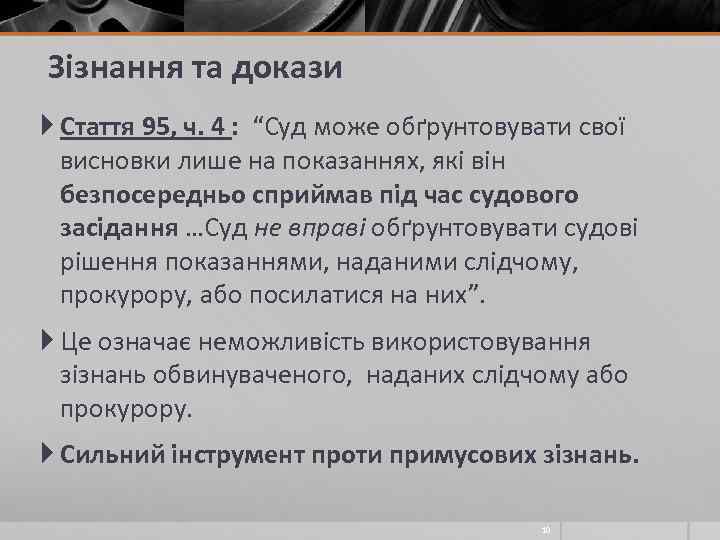 Зізнання та докази

Стаття 95, ч. 4 : “Суд може обґрунтовувати свої висновки лише на показаннях, які він безпосередньо сприймав під час судового засідання …Суд не вправі обґрунтовувати судові рішення показаннями, наданими слідчому, прокурору, або посилатися на них”.

Це означає неможливість використовування зізнань обвинуваченого, наданих слідчому або прокурору.

Сильний інструмент проти примусових зізнань.

10